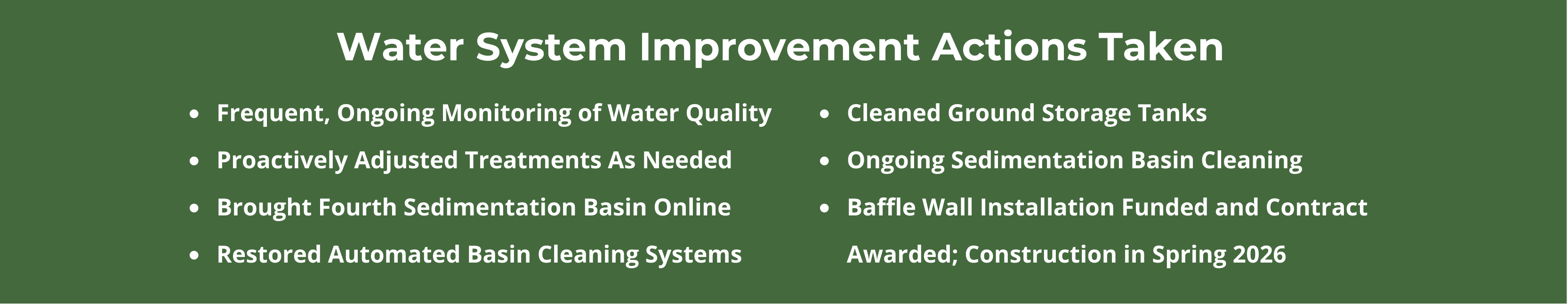 Water System Improvement Actions Taken

- Frequent, Ongoing Monitoring of Water Quality
- Proactively Adjusted Treatments As Needed
- Brought Fourth Sedimentation Basin Online
- Restored Automated Basin Cleaning Systems

- Cleaned Ground Storage Tanks
- Ongoing Sedimentation Basin Cleaning
- Baffle Wall Installation Funded and Contract Awarded; Construction in Spring 2026